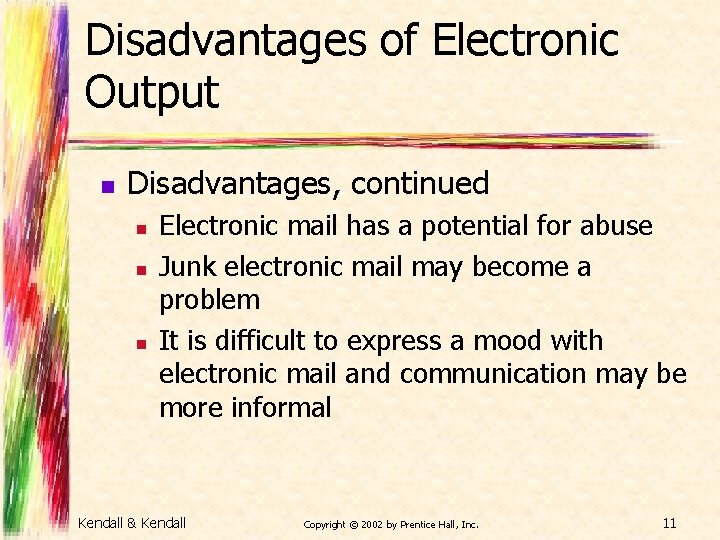 Disadvantages of Electronic Output

- Disadvantages, continued
  - Electronic mail has a potential for abuse
  - Junk electronic mail may become a problem
  - It is difficult to express a mood with electronic mail and communication may be more informal

Kendall & Kendall

Copyright © 2002 by Prentice Hall, Inc.

11